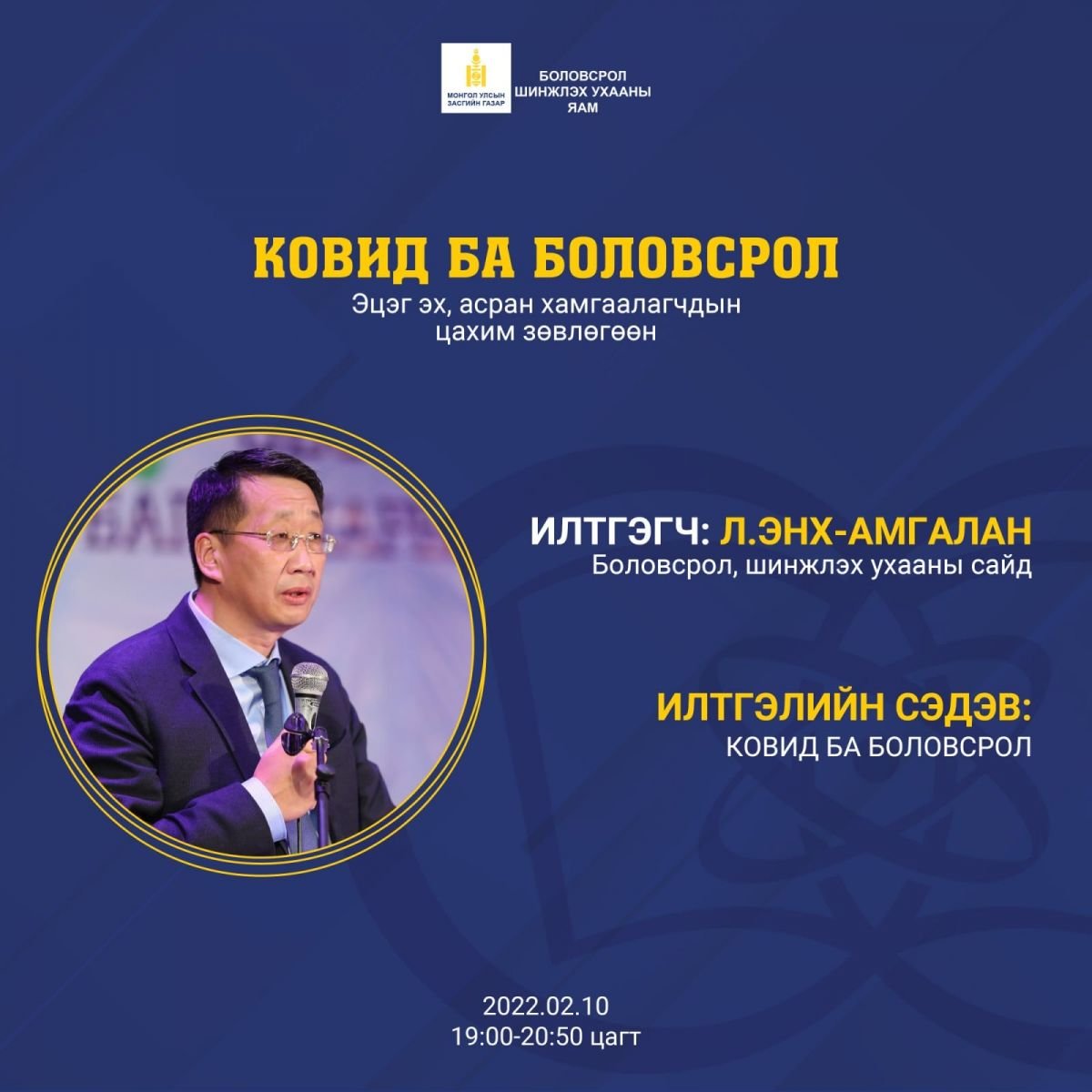 МОНГОЛ УЛСЫН ЗАСГИЙН ГАЗАР

БОЛОВСРОЛ ШИНЖЛЭХ УХААНЫ ЯАМ

КОВИД БА БОЛОВСРОЛ

Эцэг эх, асран хамгаалагчдын цахим зөвлөгөөн

ИЛТГЭГЧ: Л.ЭНХ-АМГАЛАН
Боловсрол, шинжлэх ухааны сайд

ИЛТГЭЛИЙН СЭДЭВ:
КОВИД БА БОЛОВСРОЛ

2022.02.10
19:00-20:50 цагт